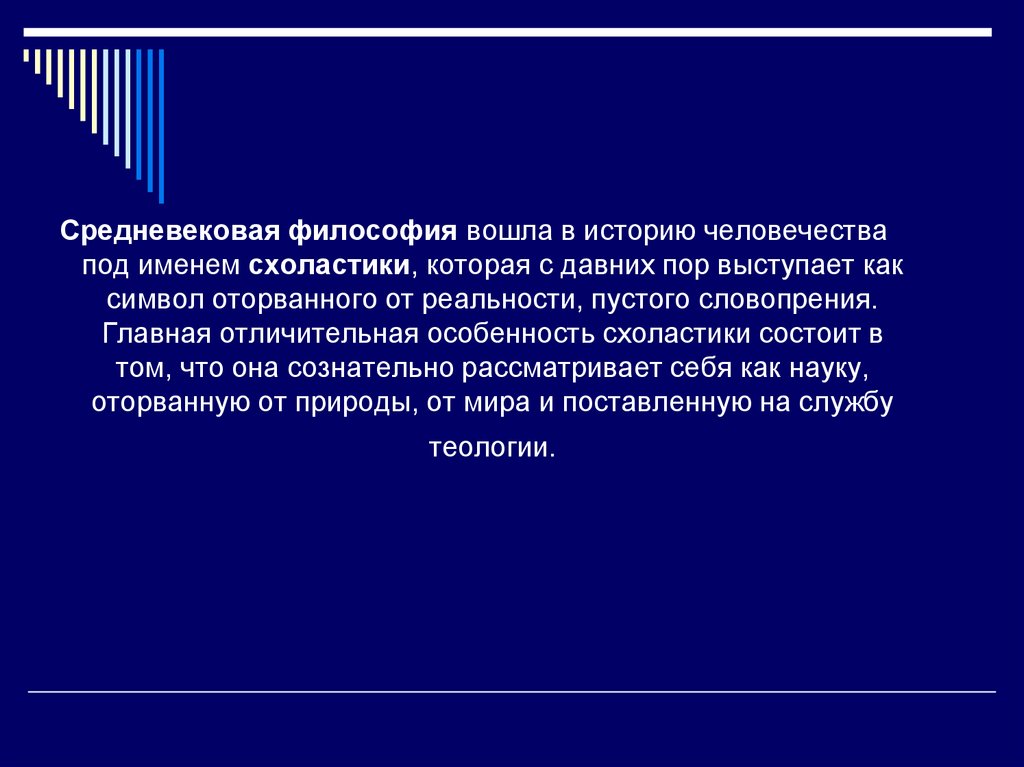 Средневековая философия вошла в историю человечества под именем схоластики, которая с давних пор выступает как символ оторванного от реальности, пустого словопрения. Главная отличительная особенность схоластики состоит в том, что она сознательно рассматривает себя как науку, оторванную от природы, от мира и поставленную на службу теологии.